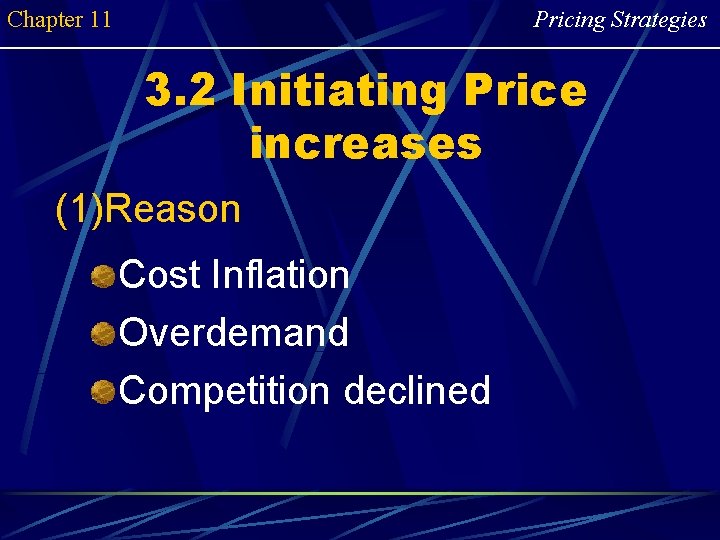 Chapter 11

Pricing Strategies

3.2 Initiating Price increases

(1)Reason

Cost Inflation

Overdemand

Competition declined